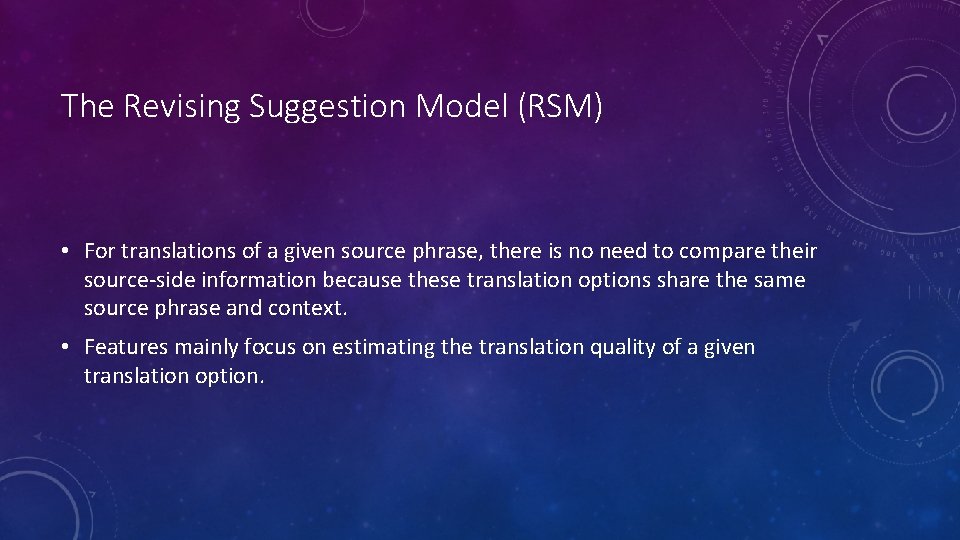 The Revising Suggestion Model (RSM)

• For translations of a given source phrase, there is no need to compare their source-side information because these translation options share the same source phrase and context.

• Features mainly focus on estimating the translation quality of a given translation option.